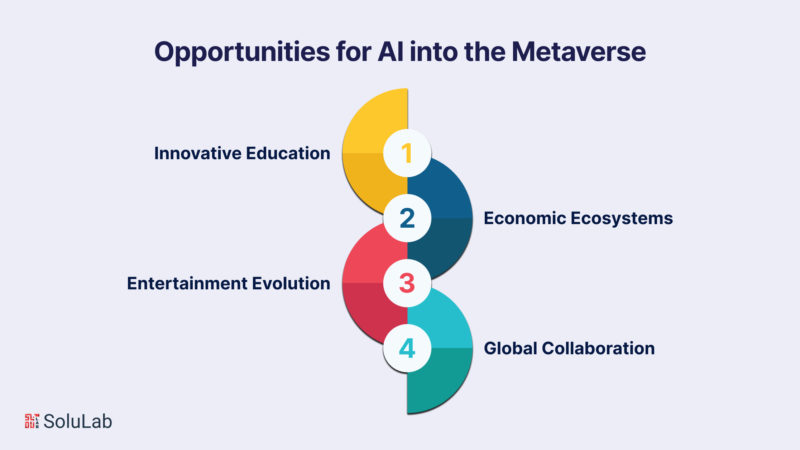 Opportunities for AI into the Metaverse

Innovative Education

1

2

Economic Ecosystems

Entertainment Evolution

3

4

Global Collaboration

SoluLab